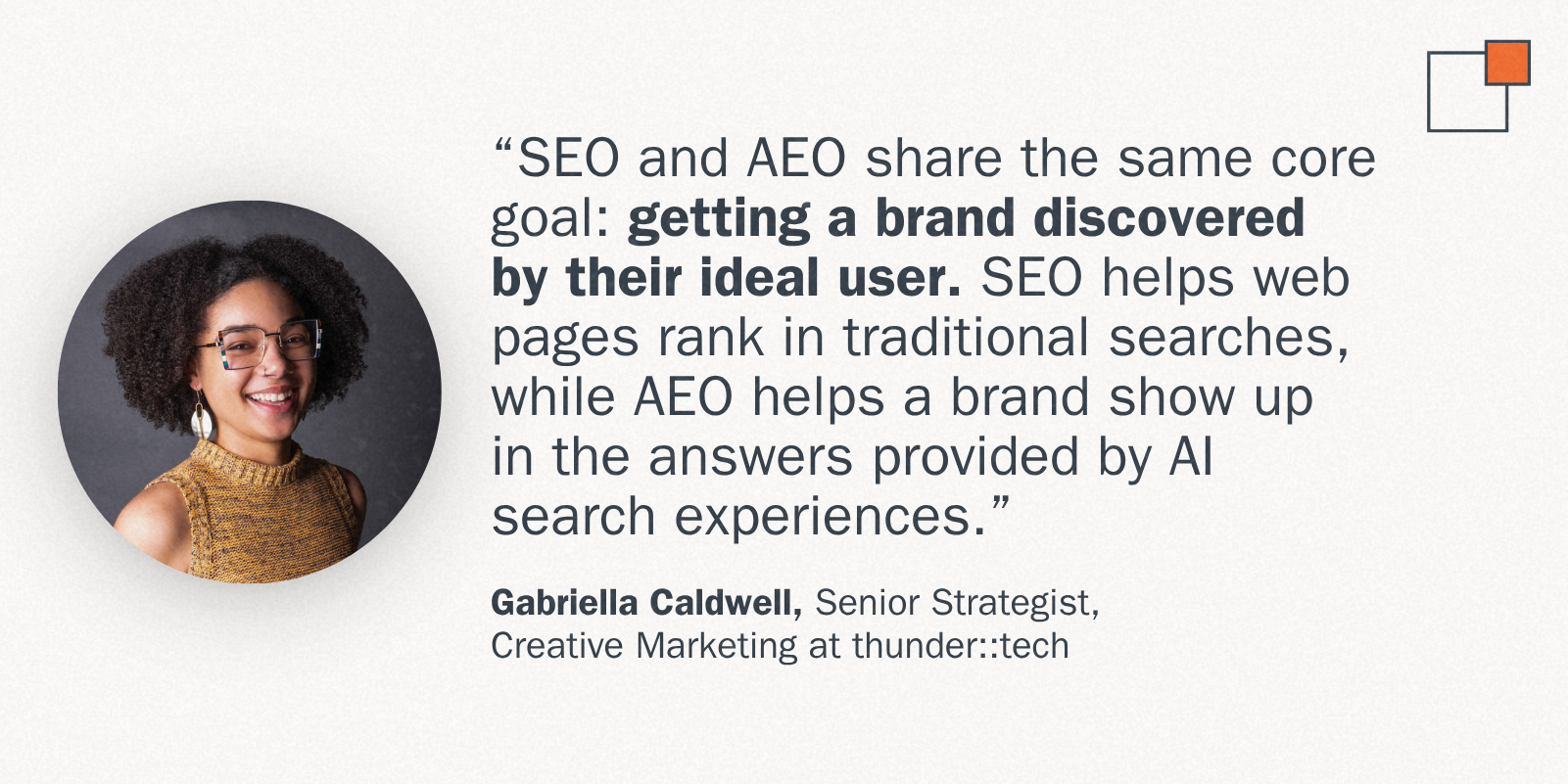 “SEO and AEO share the same core goal: getting a brand discovered by their ideal user. SEO helps web pages rank in traditional searches, while AEO helps a brand show up in the answers provided by AI search experiences.”

Gabriella Caldwell, Senior Strategist, Creative Marketing at thunder::tech